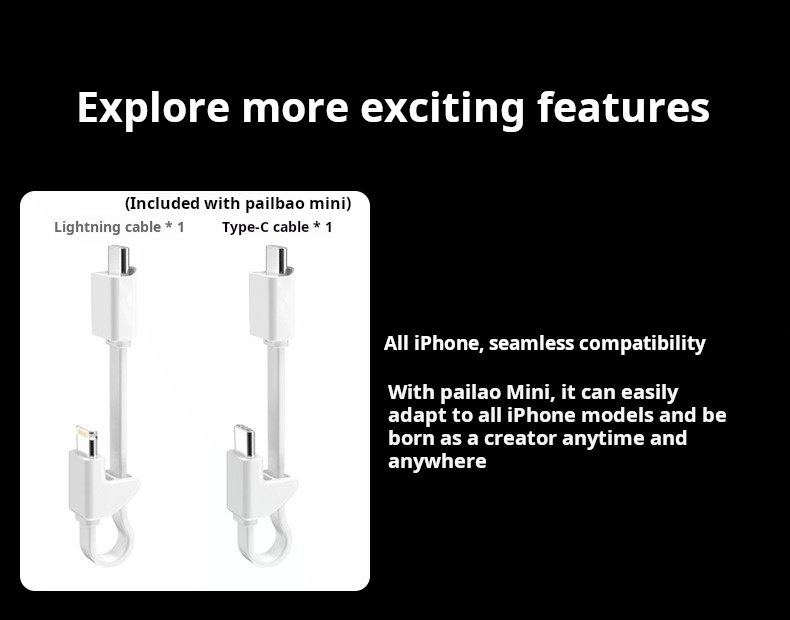 Explore more exciting features

(Included with pailbao mini)

Lightning cable * 1

Type-C cable * 1

All iPhone, seamless compatibility

With pailao Mini, it can easily adapt to all iPhone models and be born as a creator anytime and anywhere